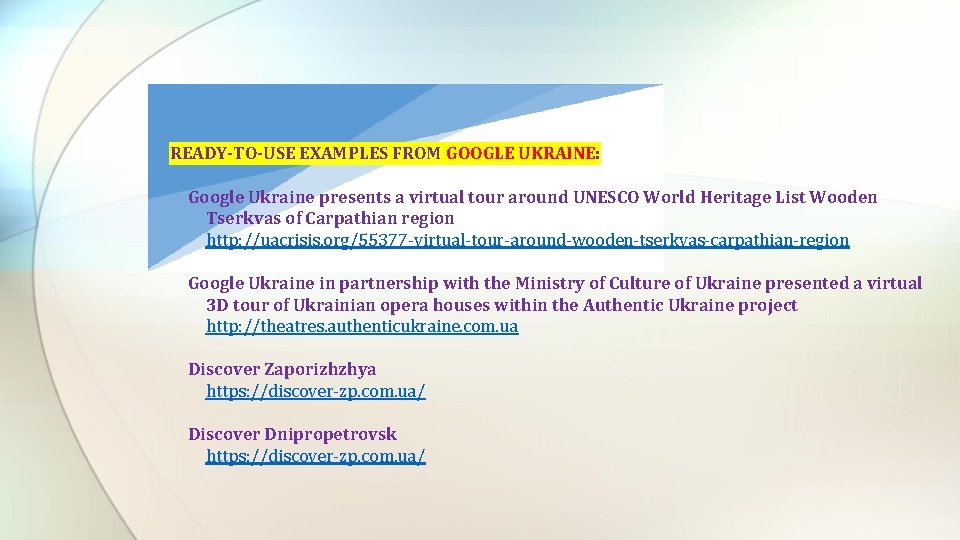 READY-TO-USE EXAMPLES FROM GOOGLE UKRAINE:

Google Ukraine presents a virtual tour around UNESCO World Heritage List Wooden Tserkvas of Carpathian region
http://uacrisis.org/55377-virtual-tour-around-wooden-tserkvas-carpathian-region

Google Ukraine in partnership with the Ministry of Culture of Ukraine presented a virtual 3D tour of Ukrainian opera houses within the Authentic Ukraine project
http://theatres.authenticukraine.com.ua

Discover Zaporizhzhya
https://discover-zp.com.ua/

Discover Dnipropetrovsk
https://discover-zp.com.ua/